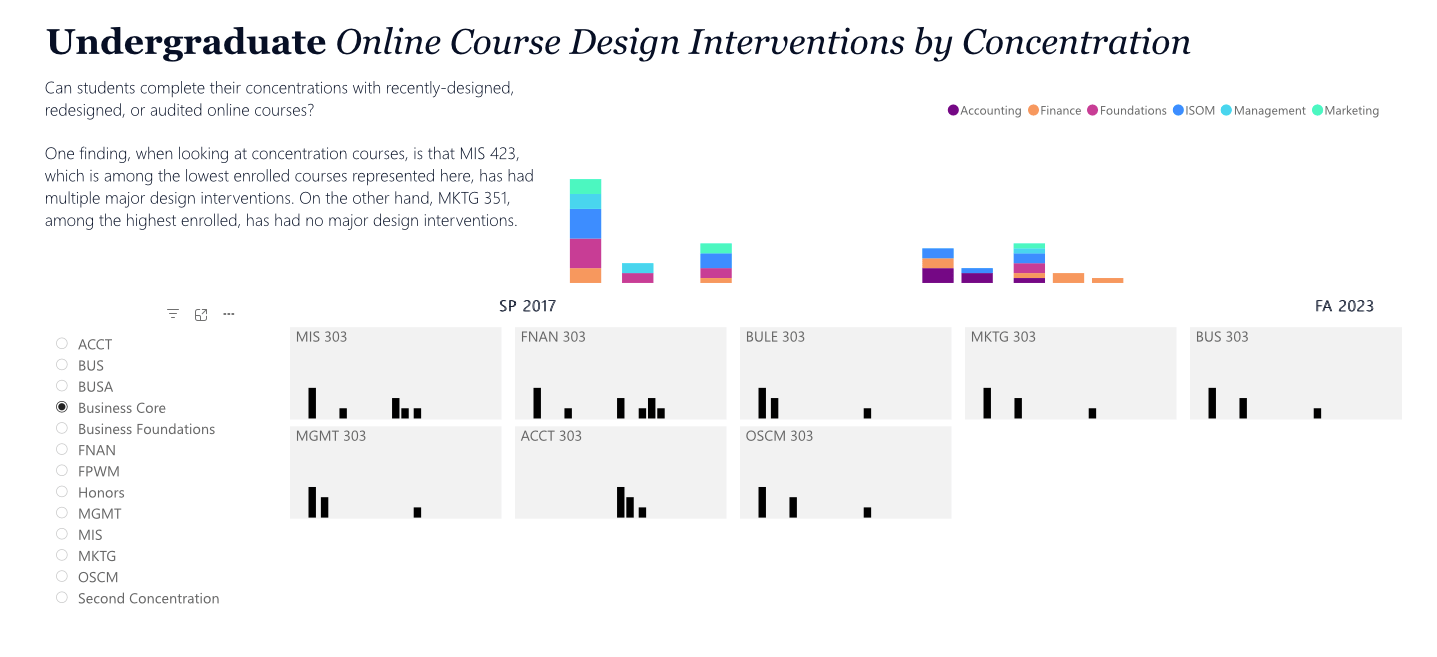 Undergraduate Online Course Design Interventions by Concentration

Can students complete their concentrations with recently-designed, redesigned, or audited online courses?

One finding, when looking at concentration courses, is that MIS 423, which is among the lowest enrolled courses represented here, has had multiple major design interventions. On the other hand, MKTG 351, among the highest enrolled, has had no major design interventions.

Accounting Finance Foundations ISOM Management Marketing

SP 2017

FA 2023

ACCT
BUS
BUSA
Business Core
Business Foundations
FNAN
FPWM
Honors
MGMT
MIS
MKTG
OSCM
Second Concentration

MIS 303

FNAN 303

BULE 303

MKTG 303

BUS 303

MGMT 303

ACCT 303

OSCM 303